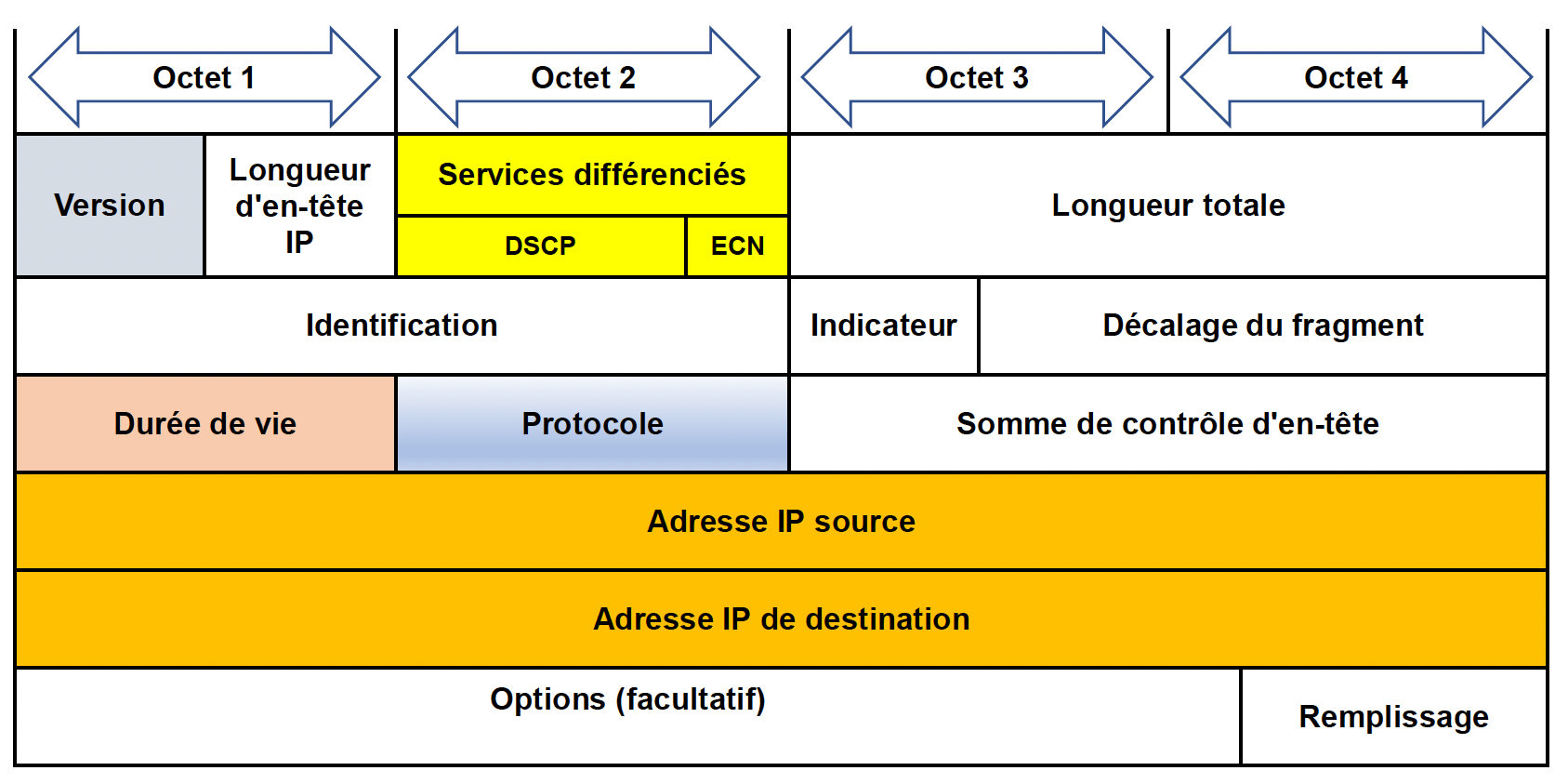 Octet 1
Octet 2
Octet 3
Octet 4

Version
Longueur d'en-tête IP
Services différenciés
DSCP
ECN
Longueur totale

Identification
Indicateur
Décalage du fragment

Durée de vie
Protocole
Somme de contrôle d'en-tête

Adresse IP source

Adresse IP de destination

Options (facultatif)
Remplissage